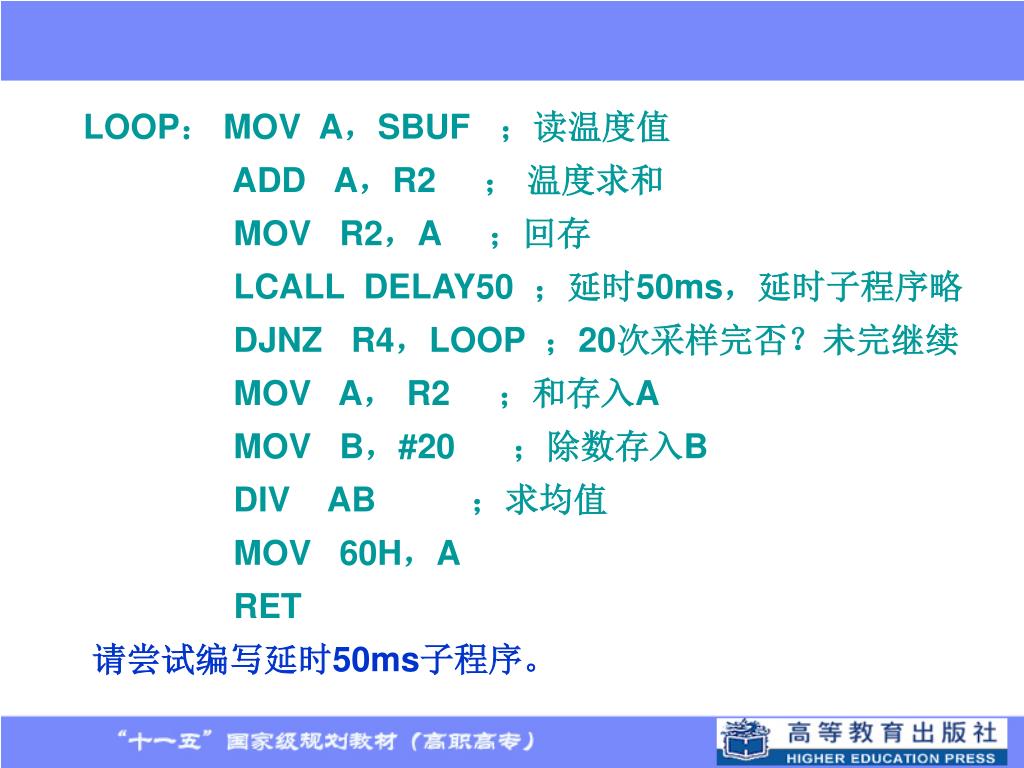 LOOP： MOV A，SBUF ；读温度值
ADD A，R2 ； 温度求和
MOV R2，A ；回存
LCALL DELAY50 ；延时50ms，延时子程序略
DJNZ R4，LOOP ；20次采样完否？未完继续
MOV A， R2 ；和存入A
MOV B，#20 ；除数存入B
DIV AB ；求均值
MOV 60H，A
RET

请尝试编写延时50ms子程序。

“十一五”国家级规划教材（高职高专）

高等教育出版社
HIGHER EDUCATION PRESS